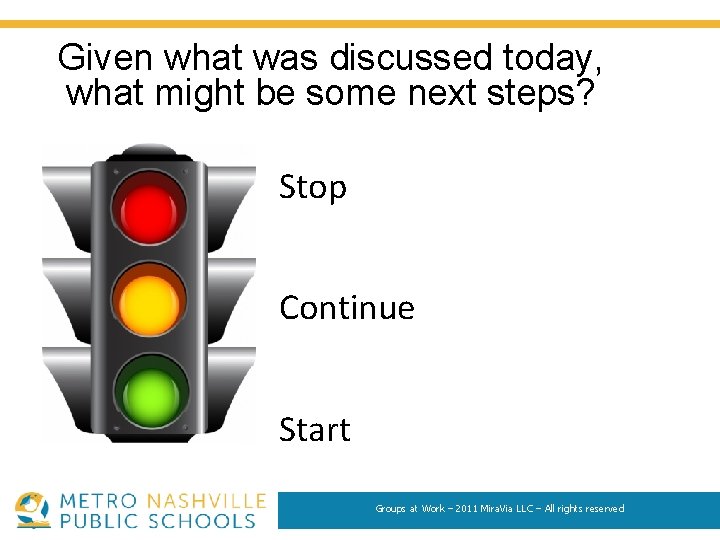 Given what was discussed today, what might be some next steps?

Stop

Continue

Start

METRO NASHVILLE PUBLIC SCHOOLS

Groups at Work – 2011 MiraVia LLC – All rights reserved